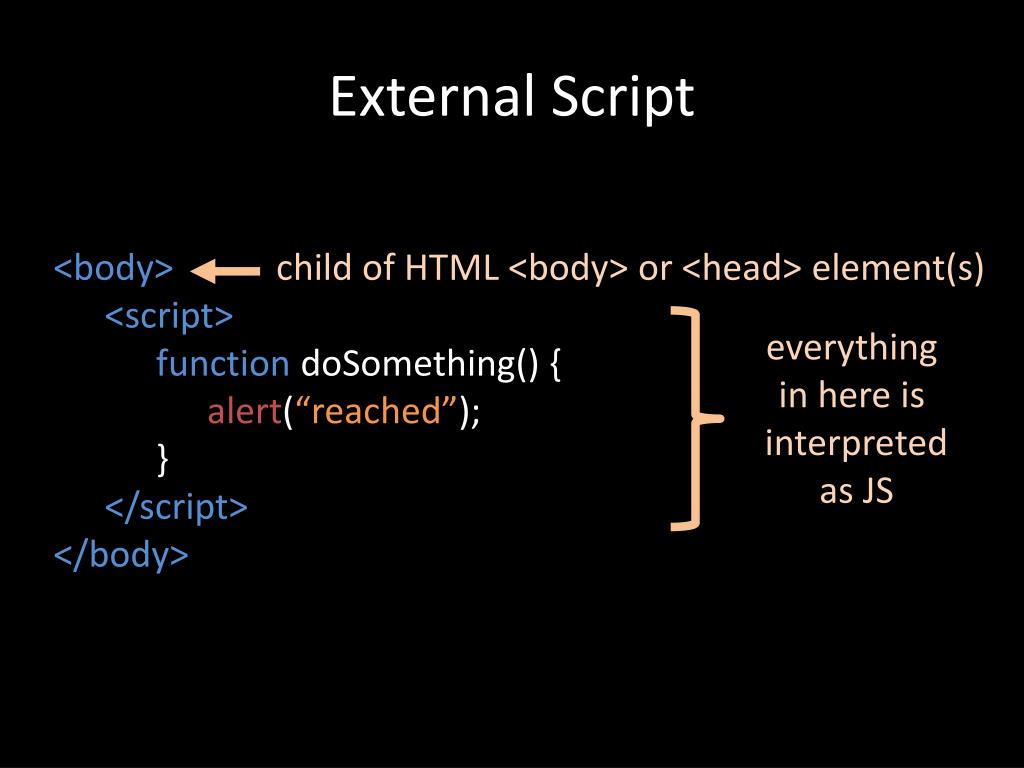 External Script

<body> child of HTML <body> or <head> element(s)
<script>
function doSomething() {
alert(“reached”);
}
</script>
</body>

everything in here is interpreted as JS